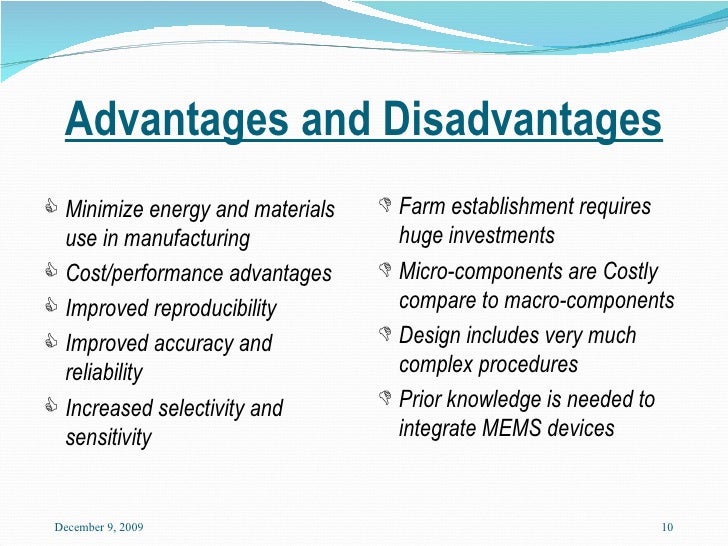 Advantages and Disadvantages

- Minimize energy and materials use in manufacturing
- Cost/performance advantages
- Improved reproducibility
- Improved accuracy and reliability
- Increased selectivity and sensitivity

- Farm establishment requires huge investments
- Micro-components are Costly compare to macro-components
- Design includes very much complex procedures
- Prior knowledge is needed to integrate MEMS devices

December 9, 2009

10